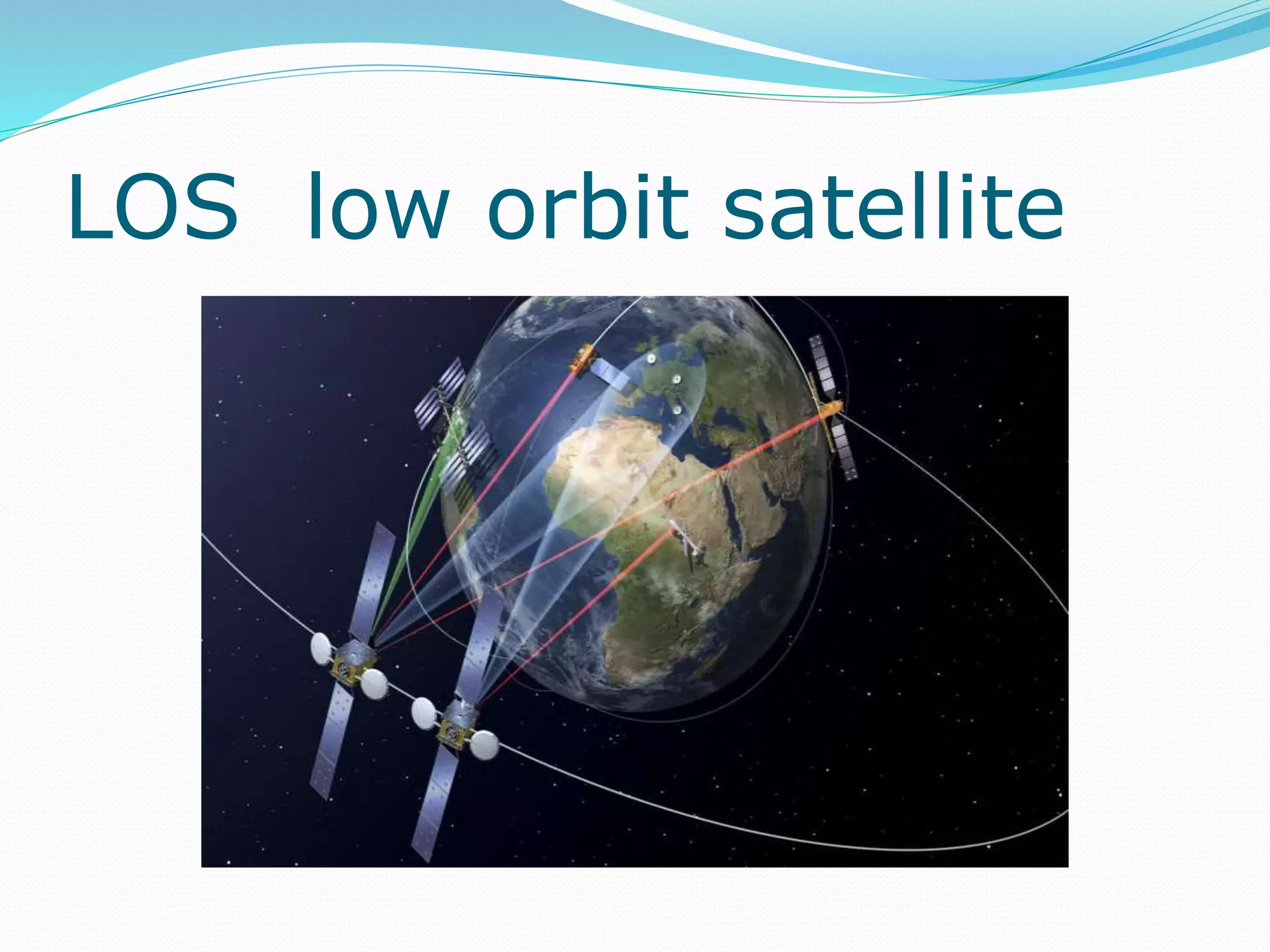 LOS  low orbit satellite